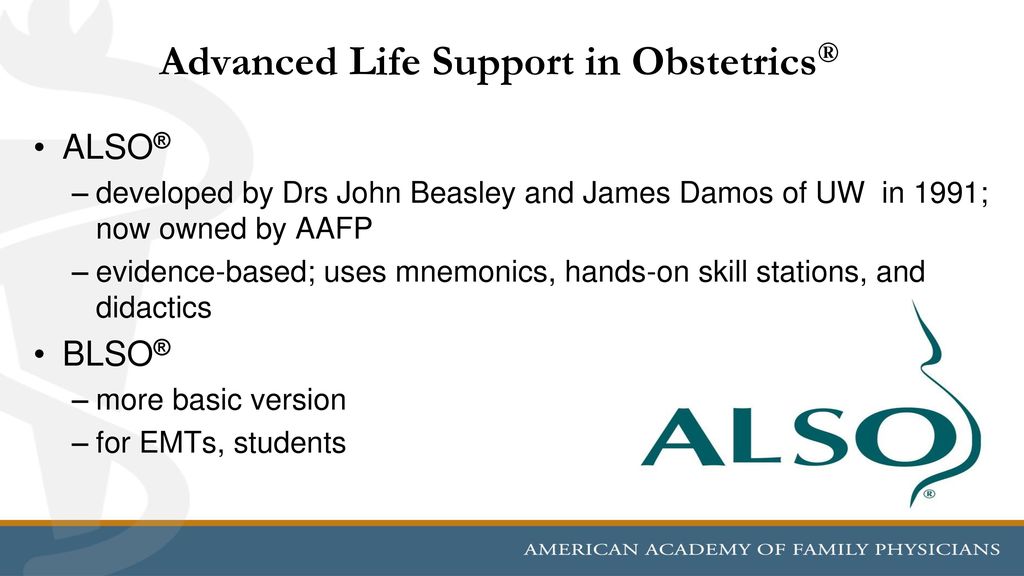 Advanced Life Support in Obstetrics®

• ALSO®
– developed by Drs John Beasley and James Damos of UW in 1991; now owned by AAFP
– evidence-based; uses mnemonics, hands-on skill stations, and didactics

• BLSO®
– more basic version
– for EMTs, students

ALSO®

AMERICAN ACADEMY OF FAMILY PHYSICIANS